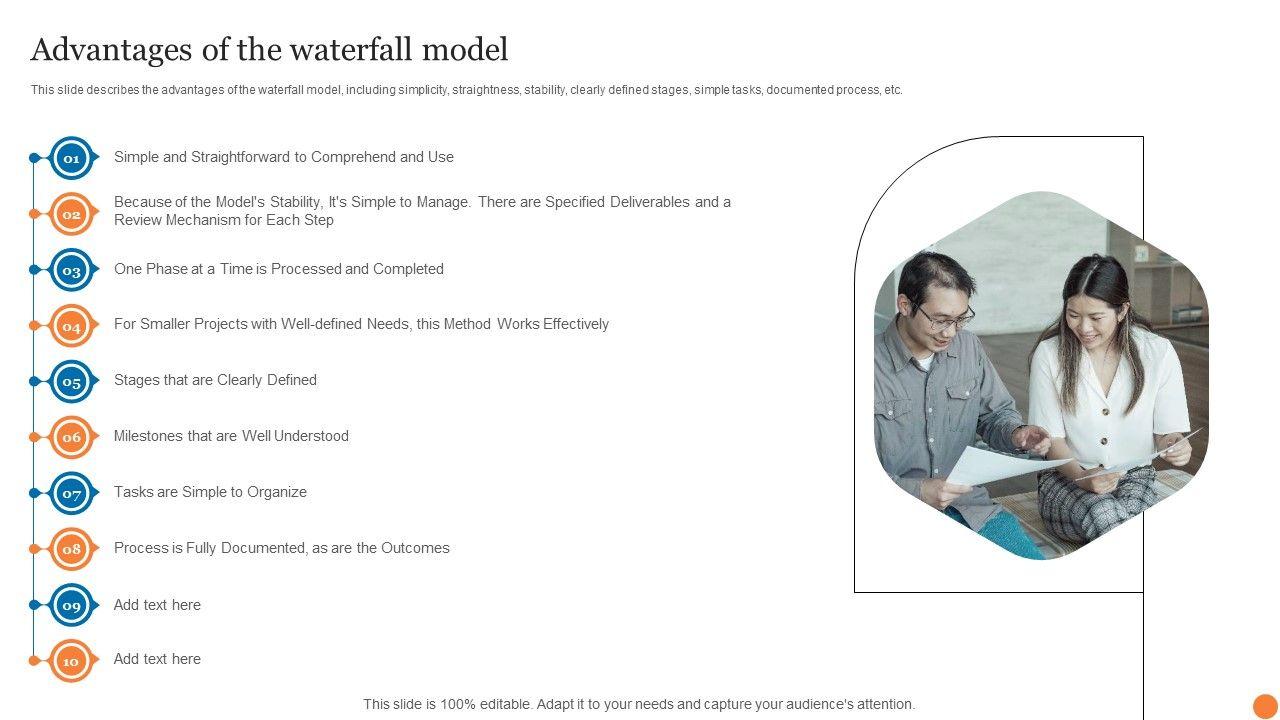 Advantages of the waterfall model

This slide describes the advantages of the waterfall model, including simplicity, straightness, stability, clearly defined stages, simple tasks, documented process, etc.

01 Simple and Straightforward to Comprehend and Use

02 Because of the Model's Stability, It's Simple to Manage. There are Specified Deliverables and a Review Mechanism for Each Step

03 One Phase at a Time is Processed and Completed

04 For Smaller Projects with Well-defined Needs, this Method Works Effectively

05 Stages that are Clearly Defined

06 Milestones that are Well Understood

07 Tasks are Simple to Organize

08 Process is Fully Documented, as are the Outcomes

09 Add text here

10 Add text here

This slide is 100% editable. Adapt it to your needs and capture your audience's attention.